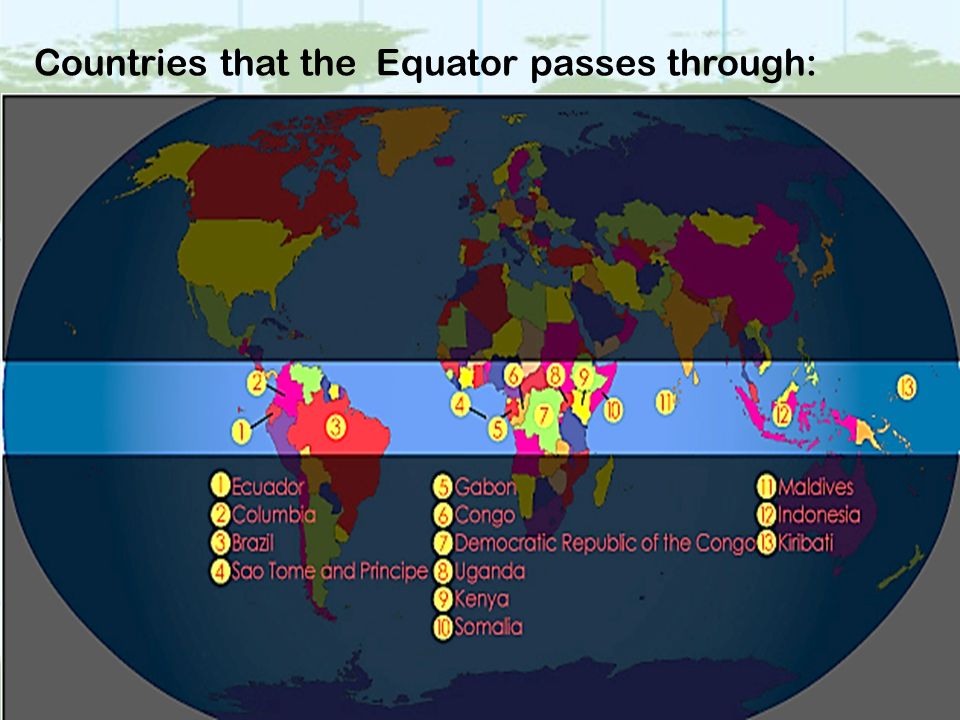 Countries that the Equator passes through:

2
1
3
4
5
6
7
8
9
10
11
12
13

1 Ecuador
2 Columbia
3 Brazil
4 Sao Tome and Principe
5 Gabon
6 Congo
7 Democratic Republic of the Congo
8 Uganda
9 Kenya
10 Somalia
11 Maldives
12 Indonesia
13 Kiribati